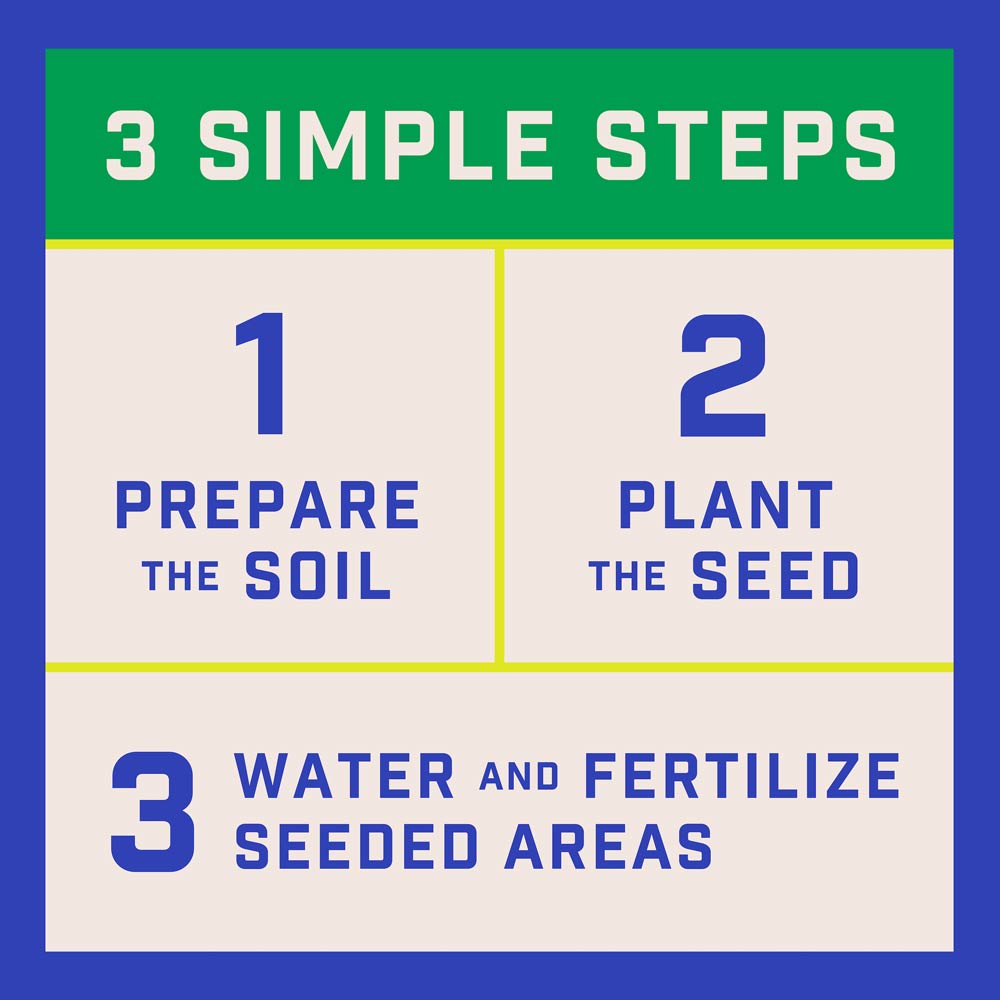 3 SIMPLE STEPS

1
PREPARE THE SOIL

2
PLANT THE SEED

3 WATER AND FERTILIZE SEEDED AREAS